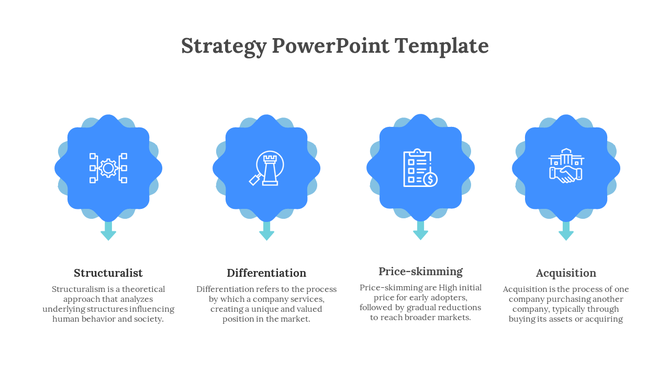 Strategy PowerPoint Template

Structuralist

Structuralism is a theoretical approach that analyzes underlying structures influencing human behavior and society.

Differentiation

Differentiation refers to the process by which a company services, creating a unique and valued position in the market.

Price-skimming

Price-skimming are High initial price for early adopters, followed by gradual reductions to reach broader markets.

Acquisition

Acquisition is the process of one company purchasing another company, typically through buying its assets or acquiring